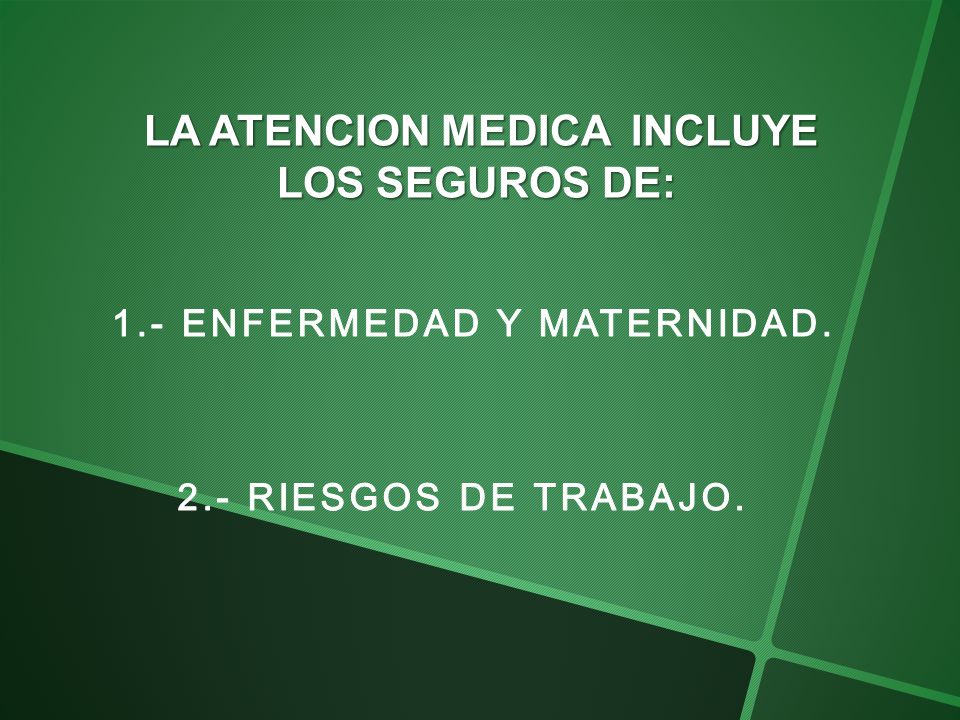 LA ATENCION MEDICA INCLUYE LOS SEGUROS DE:

1.- ENFERMEDAD Y MATERNIDAD.

2.- RIESGOS DE TRABAJO.